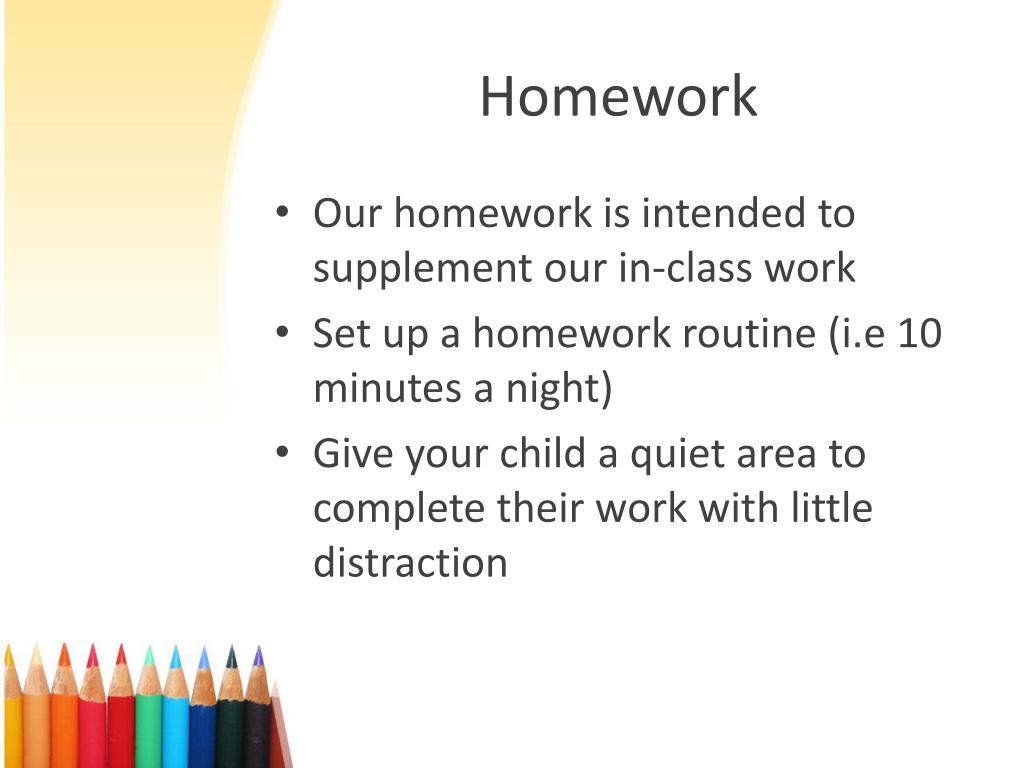 Homework

• Our homework is intended to supplement our in-class work
• Set up a homework routine (i.e 10 minutes a night)
• Give your child a quiet area to complete their work with little distraction